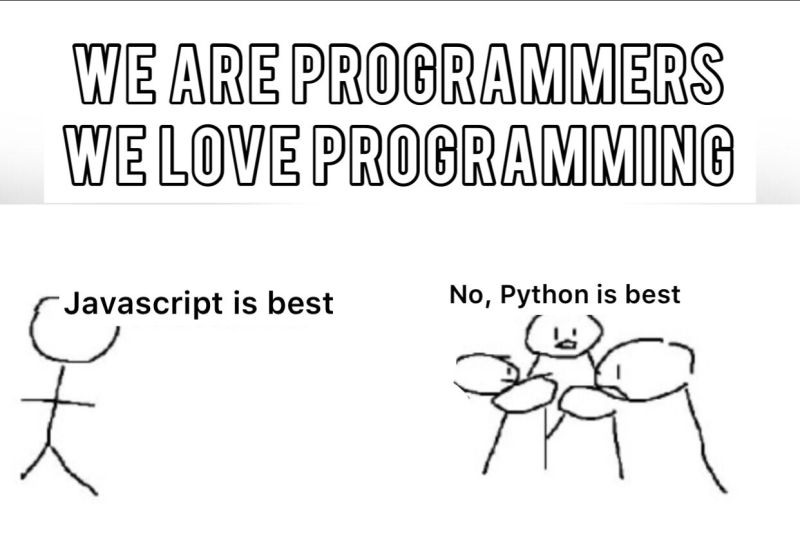 WE ARE PROGRAMMERS
WE LOVE PROGRAMMING

Javascript is best

No, Python is best